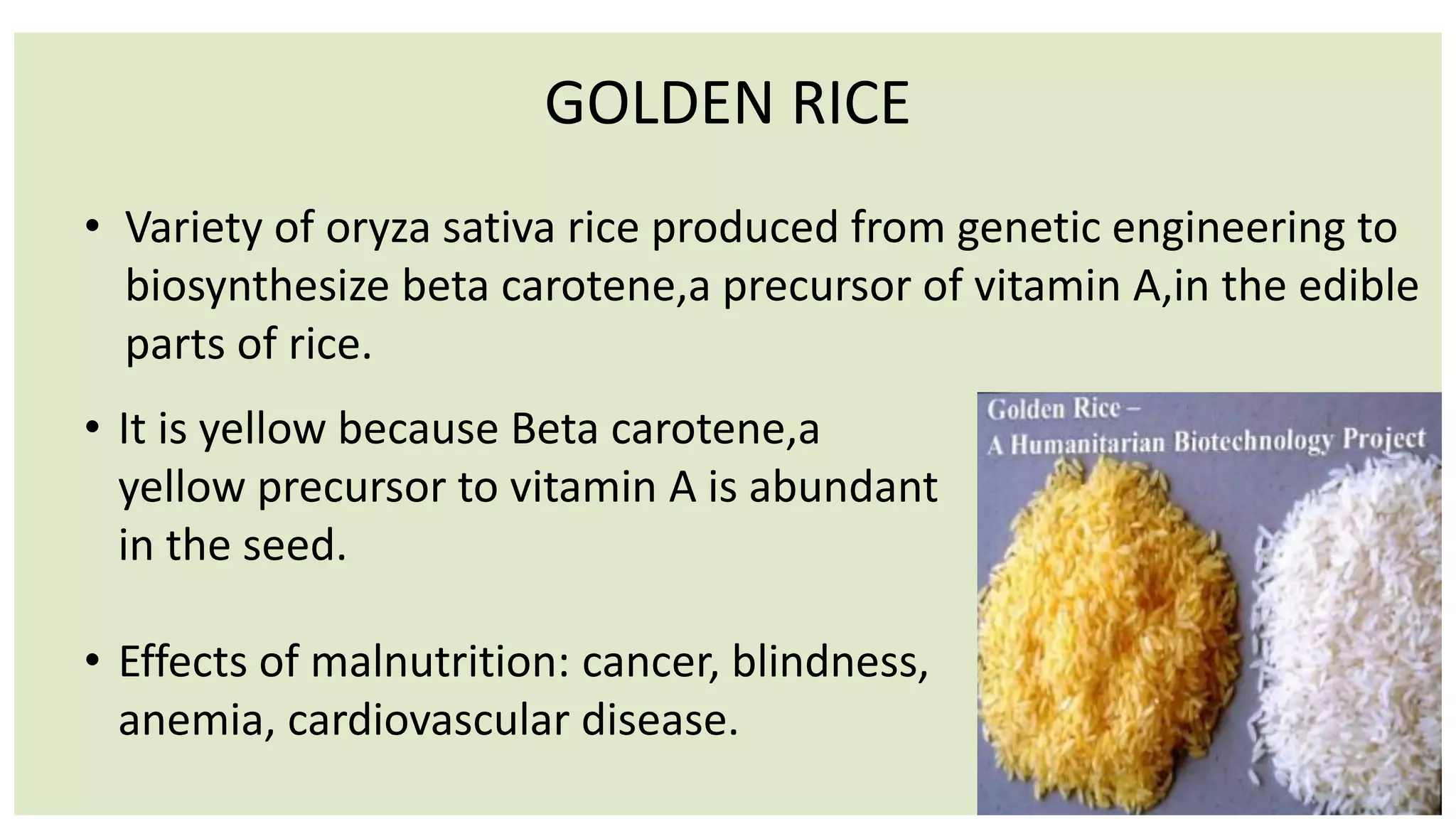 GOLDEN RICE

• Variety of oryza sativa rice produced from genetic engineering to biosynthesize beta carotene,a precursor of vitamin A,in the edible parts of rice.

• It is yellow because Beta carotene,a yellow precursor to vitamin A is abundant in the seed.

• Effects of malnutrition: cancer, blindness, anemia, cardiovascular disease.

Golden Rice –
A Humanitarian Biotechnology Project